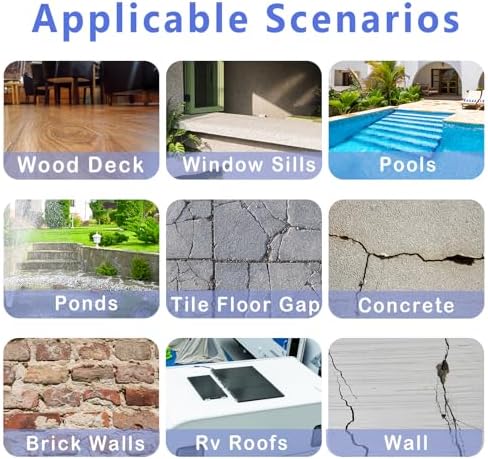 Applicable Scenarios

Wood Deck

Window Sills

Pools

Ponds

Tile Floor Gap

Concrete

Brick Walls

Rv Roofs

Wall